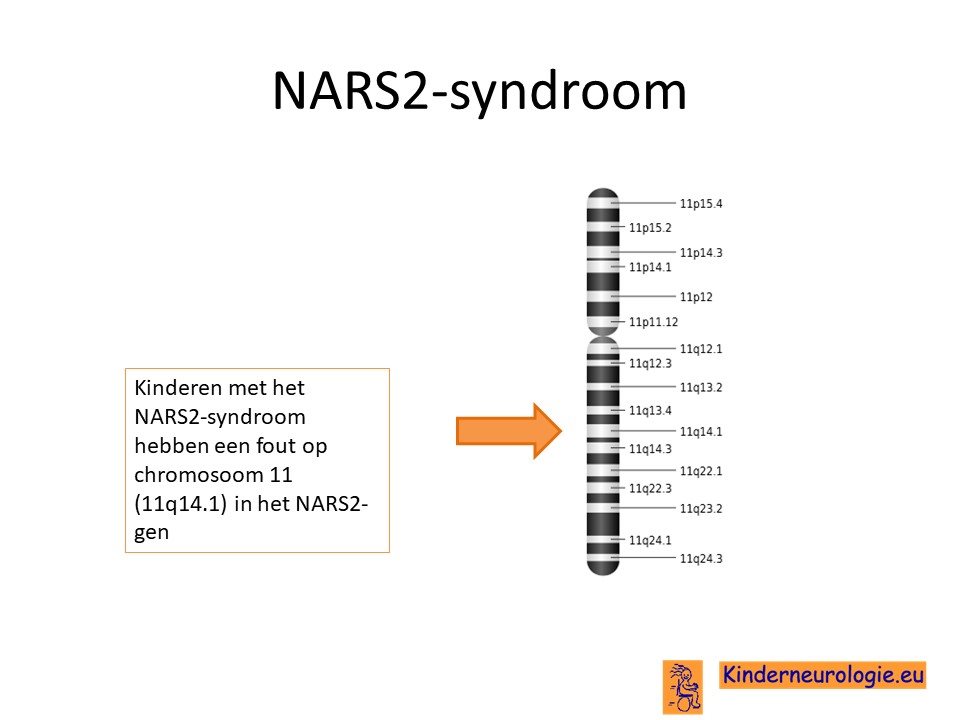 NARS2-syndroom

Kinderen met het NARS2-syndroom hebben een fout op chromosoom 11 (11q14.1) in het NARS2-gen

11p15.4
11p15.2
11p14.3
11p14.1
11p12
11p11.12
11q12.1
11q12.3
11q13.2
11q13.4
11q14.1
11q14.3
11q22.1
11q22.3
11q23.2
11q24.1
11q24.3

Kinderneurologie.eu